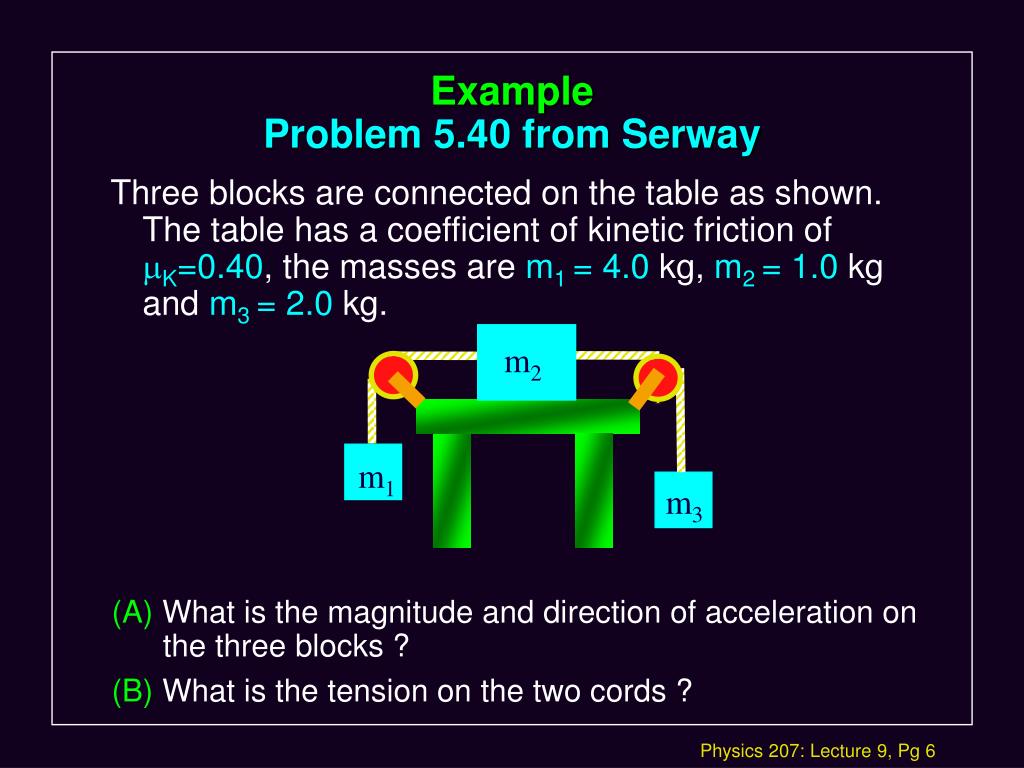 Example
Problem 5.40 from Serway

Three blocks are connected on the table as shown. The table has a coefficient of kinetic friction of $\mu_K$=0.40, the masses are $m_1$ = 4.0 kg, $m_2$ = 1.0 kg and $m_3$ = 2.0 kg.

$m_2$

$m_1$

$m_3$

(A) What is the magnitude and direction of acceleration on the three blocks ?

(B) What is the tension on the two cords ?

Physics 207: Lecture 9, Pg 6